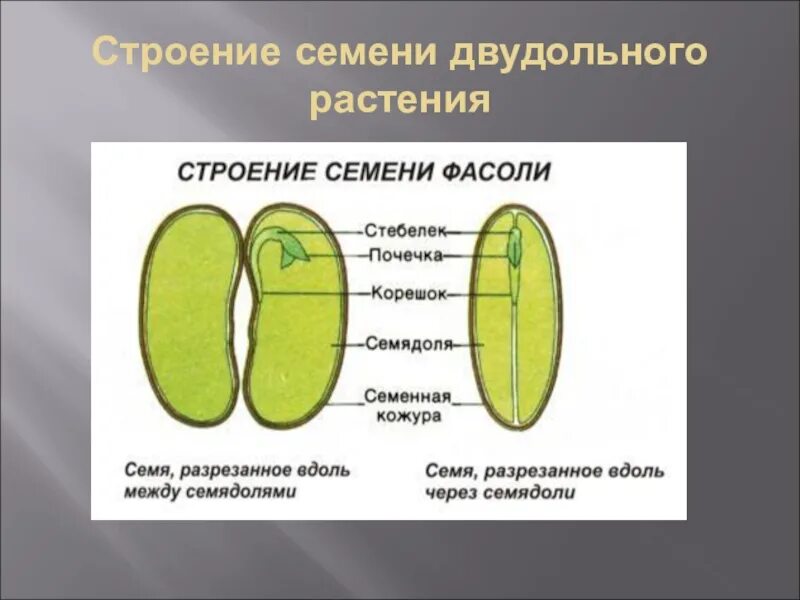 Строение семени двудольного растения

СТРОЕНИЕ СЕМЕНИ ФАСОЛИ

Стебелек
Почечка
Корешок
Семядоля
Семенная кожура

Семя, разрезанное вдоль между семядолями

Семя, разрезанное вдоль через семядоли